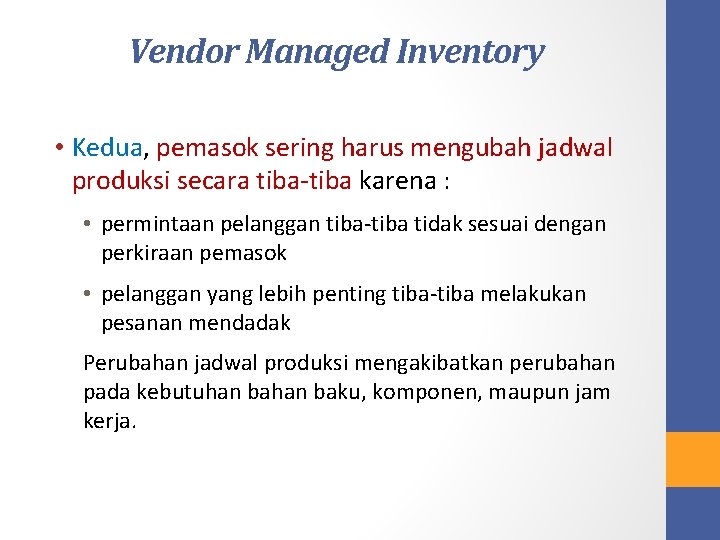 Vendor Managed Inventory

• Kedua, pemasok sering harus mengubah jadwal produksi secara tiba-tiba karena :

• permintaan pelanggan tiba-tiba tidak sesuai dengan perkiraan pemasok

• pelanggan yang lebih penting tiba-tiba melakukan pesanan mendadak

Perubahan jadwal produksi mengakibatkan perubahan pada kebutuhan bahan baku, komponen, maupun jam kerja.